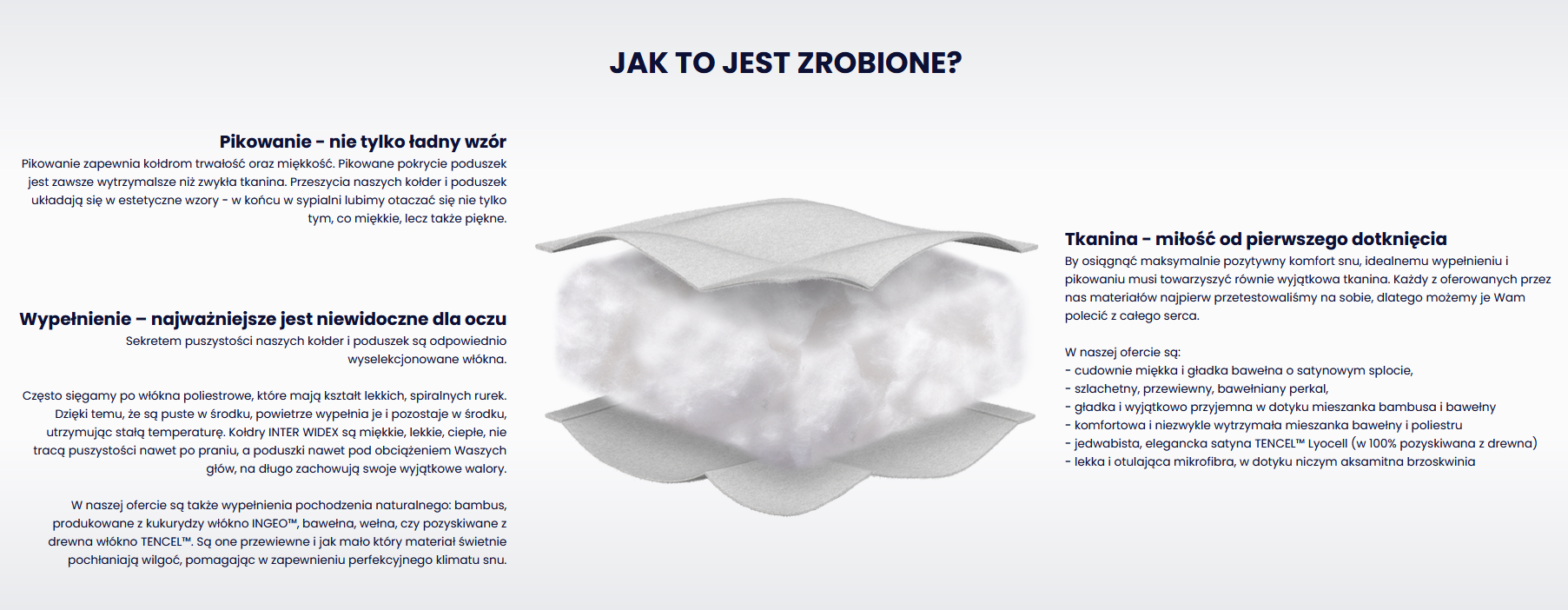 JAK TO JEST ZROBIONE?

Pikowanie - nie tylko ładny wzór
Pikowanie zapewnia kołdrom trwałość oraz miękkość. Pikowane pokrycie poduszek jest zawsze wytrzymalsze niż zwykła tkanina. Przeszycia naszych kołder i poduszek układają się w estetyczne wzory - w końcu w sypialni lubimy otaczać się nie tylko tym, co miękkie, lecz także piękne.

Wypełnienie – najważniejsze jest niewidoczne dla oczu
Sekretem puszystości naszych kołder i poduszek są odpowiednio wyselekcjonowane włókna.

Często sięgamy po włókna poliestrowe, które mają kształt lekkich, spiralnych rurek. Dzięki temu, że są puste w środku, powietrze wypełnia je i pozostaje w środku, utrzymując stałą temperaturę. Kołdry INTER WIDEX są miękkie, lekkie, ciepłe, nie tracą puszystości nawet po praniu, a poduszki nawet pod obciążeniem Waszych głów, na długo zachowują swoje wyjątkowe walory.

W naszej ofercie są także wypełnienia pochodzenia naturalnego: bambus, produkowane z kukurydzy włókno INGEO™, bawełna, wełna, czy pozyskiwane z drewna włókno TENCEL™. Są one przewiewne i jak mało który materiał świetnie pochłaniają wilgoć, pomagając w zapewnieniu perfekcyjnego klimatu snu.

Tkanina - miłość od pierwszego dotknięcia
By osiągnąć maksymalnie pozytywny komfort snu, idealnemu wypełnieniu i pikowaniu musi towarzyszyć równie wyjątkowa tkanina. Każdy z oferowanych przez nas materiałów najpierw przetestowaliśmy na sobie, dlatego możemy je Wam polecić z całego serca.

W naszej ofercie są:
- cudownie miękka i gładka bawełna o satynowym splocie,
- szlachetny, przewiewny, bawełniany perkal,
- gładka i wyjątkowo przyjemna w dotyku mieszanka bambusa i bawełny
- komfortowa i niezwykle wytrzymała mieszanka bawełny i poliestru
- jedwabista, elegancka satyna TENCEL™ Lyocell (w 100% pozyskiwana z drewna)
- lekka i otulająca mikrofibra, w dotyku niczym aksamitna brzoskwinia